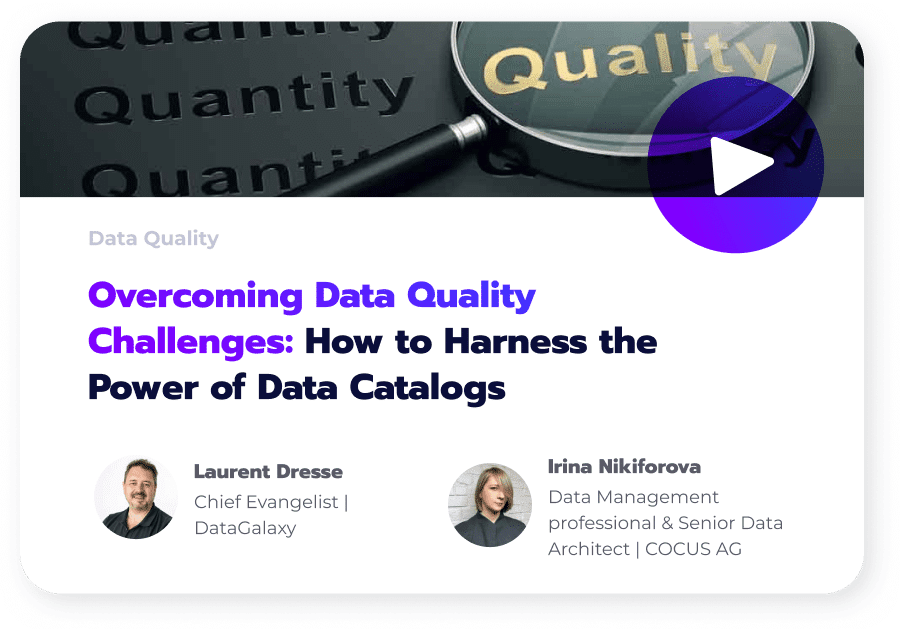 Quantity
Quantity
Quantity
Quality

Data Quality

Overcoming Data Quality Challenges: How to Harness the Power of Data Catalogs

Laurent Dresse
Chief Evangelist | DataGalaxy

Irina Nikiforova
Data Management professional & Senior Data Architect | COCUS AG